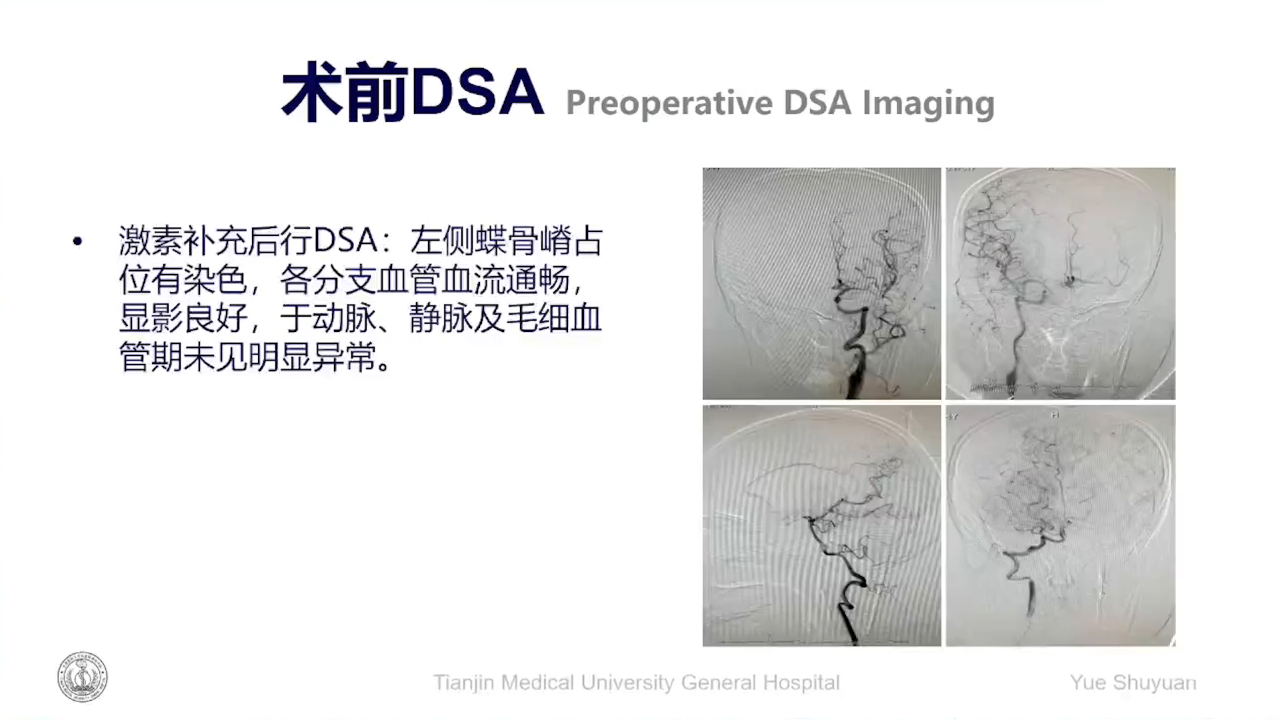 术前DSA Preoperative DSA Imaging

• 激素补充后行DSA：左侧蝶骨嵴占位有染色，各分支血管血流通畅，显影良好，于动脉、静脉及毛细血管期未见明显异常。

Tianjin Medical University General Hospital

Yue Shuyuan